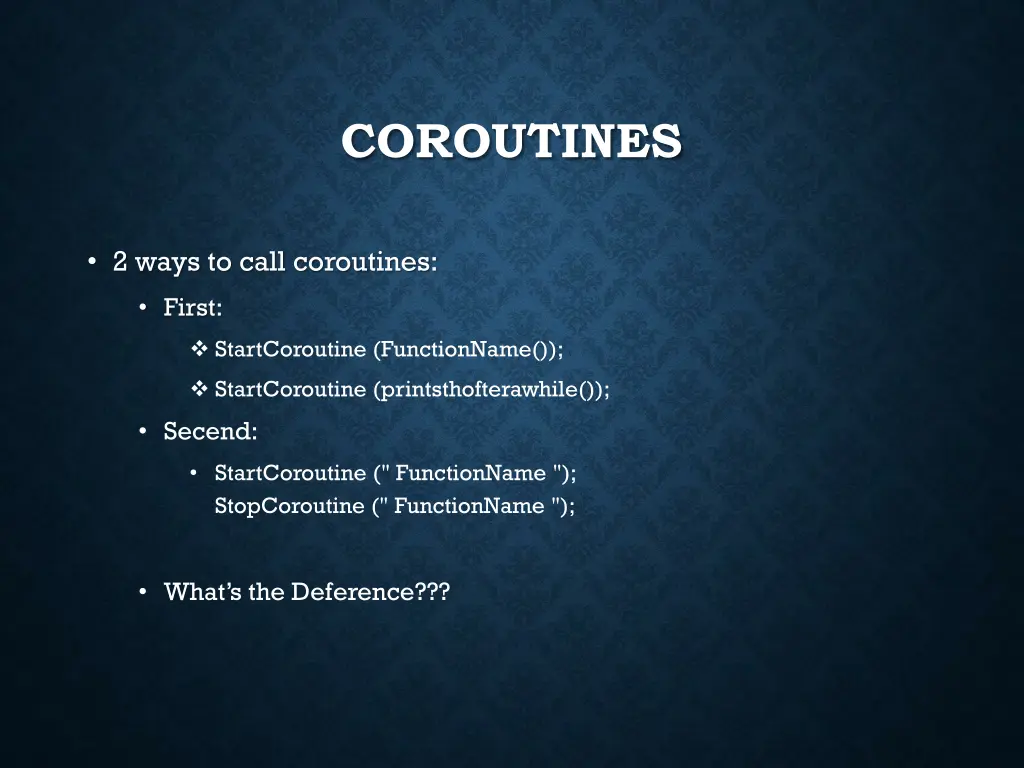 COROUTINES

• 2 ways to call coroutines:

• First:

❖ StartCoroutine (FunctionName());

❖ StartCoroutine (printsthofterawhile());

• Secend:

• StartCoroutine (" FunctionName ");
StopCoroutine (" FunctionName ");

• What's the Deference???